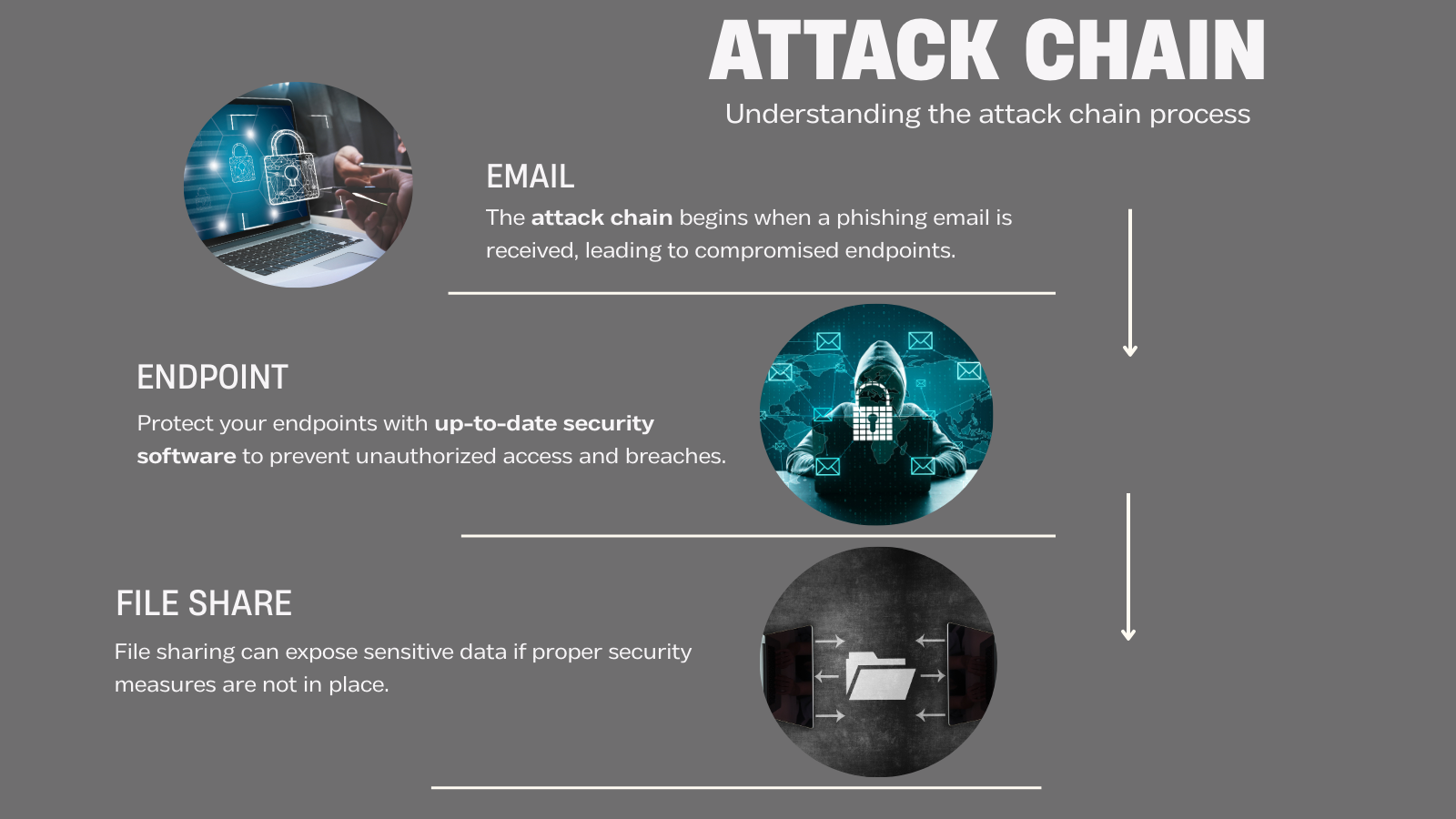 ATTACK CHAIN
Understanding the attack chain process

EMAIL
The attack chain begins when a phishing email is received, leading to compromised endpoints.

ENDPOINT
Protect your endpoints with up-to-date security software to prevent unauthorized access and breaches.

FILE SHARE
File sharing can expose sensitive data if proper security measures are not in place.